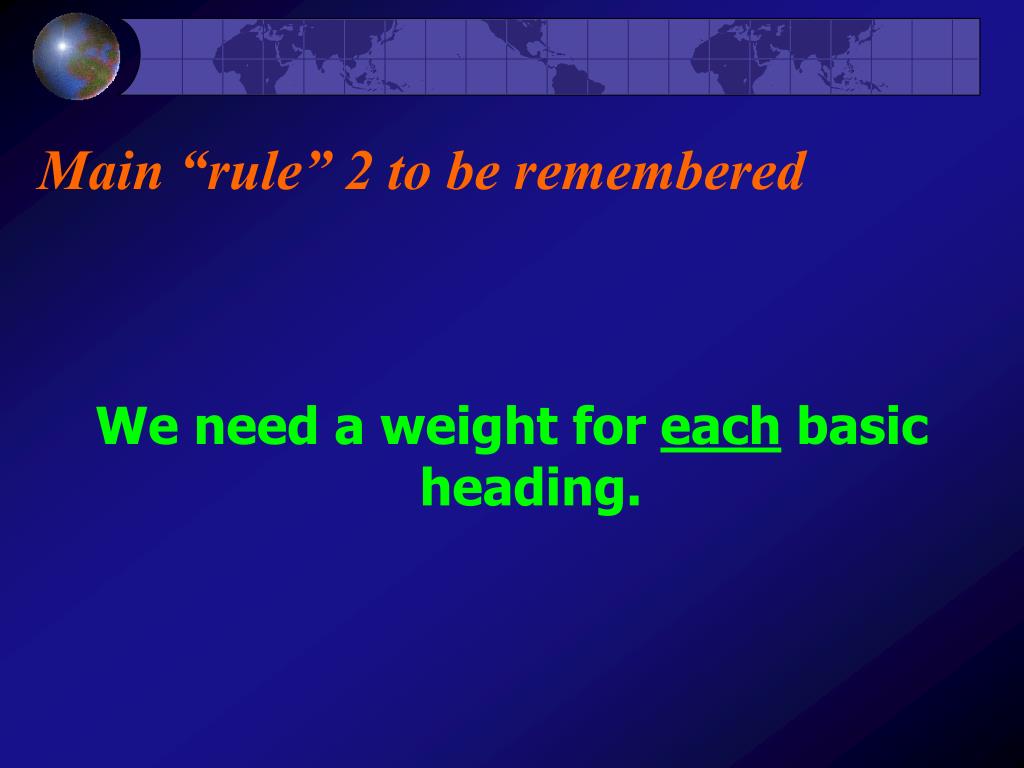 Main “rule” 2 to be remembered

We need a weight for each basic heading.